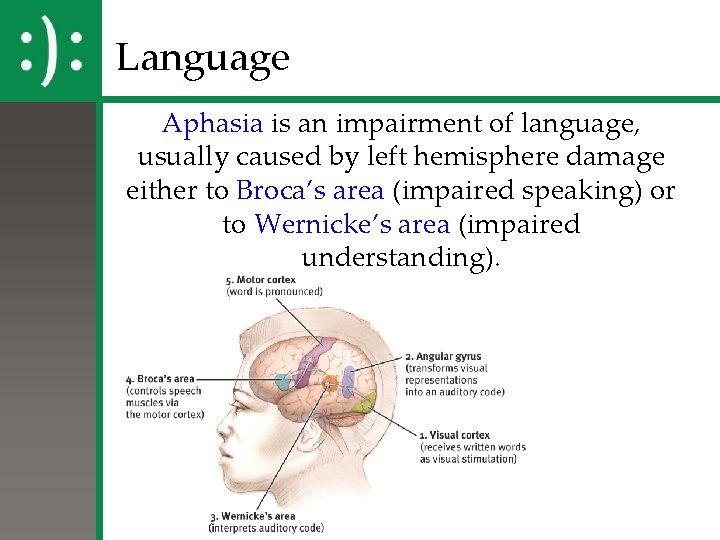 :):

Language

Aphasia is an impairment of language, usually caused by left hemisphere damage either to Broca's area (impaired speaking) or to Wernicke's area (impaired understanding).

5. Motor cortex
(word is pronounced)

2. Angular gyrus
(transforms visual representations into an auditory code)

4. Broca's area
(controls speech muscles via the motor cortex)

1. Visual cortex
(receives written words as visual stimulation)

3. Wernicke's area
(interprets auditory code)